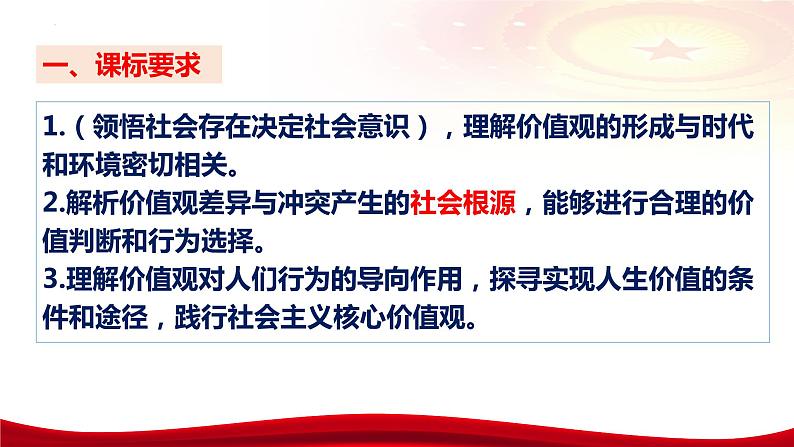 一、课标要求

1.（领悟社会存在决定社会意识），理解价值观的形成与时代和环境密切相关。
2.解析价值观差异与冲突产生的社会根源，能够进行合理的价值判断和行为选择。
3.理解价值观对人们行为的导向作用，探寻实现人生价值的条件和途径，践行社会主义核心价值观。